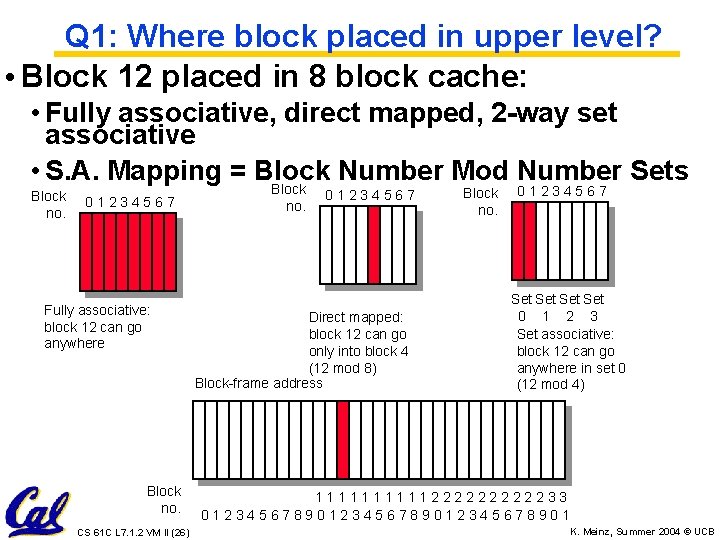 Q1: Where block placed in upper level?

• Block 12 placed in 8 block cache:

• Fully associative, direct mapped, 2-way set associative

• S.A. Mapping = Block Number Mod Number Sets

Block no. 0 1 2 3 4 5 6 7

Fully associative: block 12 can go anywhere

Block no. 0 1 2 3 4 5 6 7

Direct mapped: block 12 can go only into block 4 (12 mod 8)

Block no. 0 1 2 3 4 5 6 7

Set Set Set Set
0 1 2 3

Set associative: block 12 can go anywhere in set 0 (12 mod 4)

Block-frame address

Block no.
1 1 1 1 1 1 1 1 1 1 2 2 2 2 2 2 2 2 2 2 3 3
0 1 2 3 4 5 6 7 8 9 0 1 2 3 4 5 6 7 8 9 0 1 2 3 4 5 6 7 8 9 0 1

Cal

CS 61C L7.1.2 VM II (26)

K. Meinz, Summer 2004 © UCB